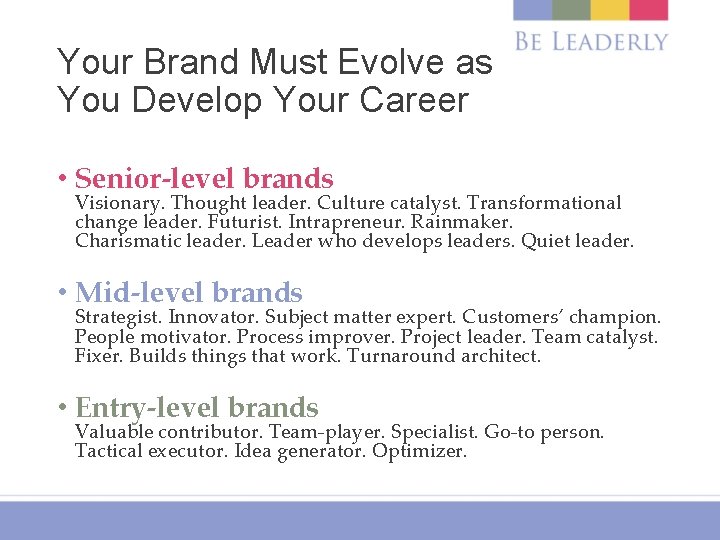 BE LEADERLY

Your Brand Must Evolve as You Develop Your Career

• Senior-level brands
Visionary. Thought leader. Culture catalyst. Transformational change leader. Futurist. Intrapreneur. Rainmaker. Charismatic leader. Leader who develops leaders. Quiet leader.

• Mid-level brands
Strategist. Innovator. Subject matter expert. Customers' champion. People motivator. Process improver. Project leader. Team catalyst. Fixer. Builds things that work. Turnaround architect.

• Entry-level brands
Valuable contributor. Team-player. Specialist. Go-to person. Tactical executor. Idea generator. Optimizer.